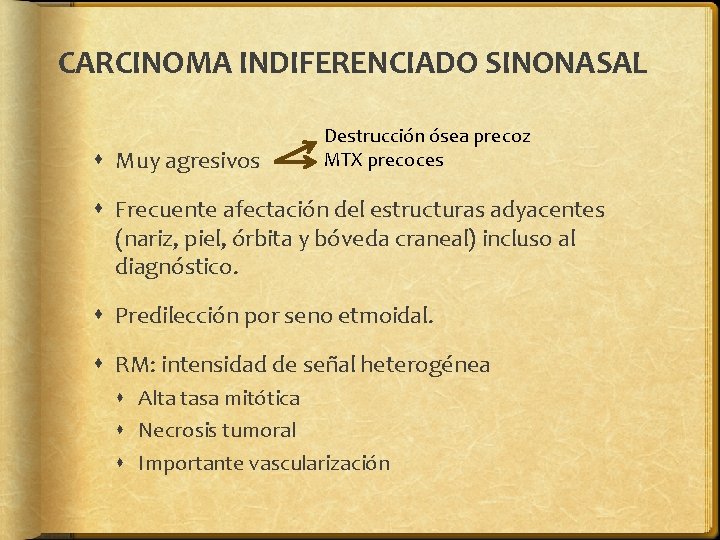 CARCINOMA INDIFERENCIADO SINONASAL

Muy agresivos

Destrucción ósea precoz
MTX precoces

Frecuente afectación del estructuras adyacentes (nariz, piel, órbita y bóveda craneal) incluso al diagnóstico.

Predilección por seno etmoidal.

RM: intensidad de señal heterogénea
Alta tasa mitótica
Necrosis tumoral
Importante vascularización